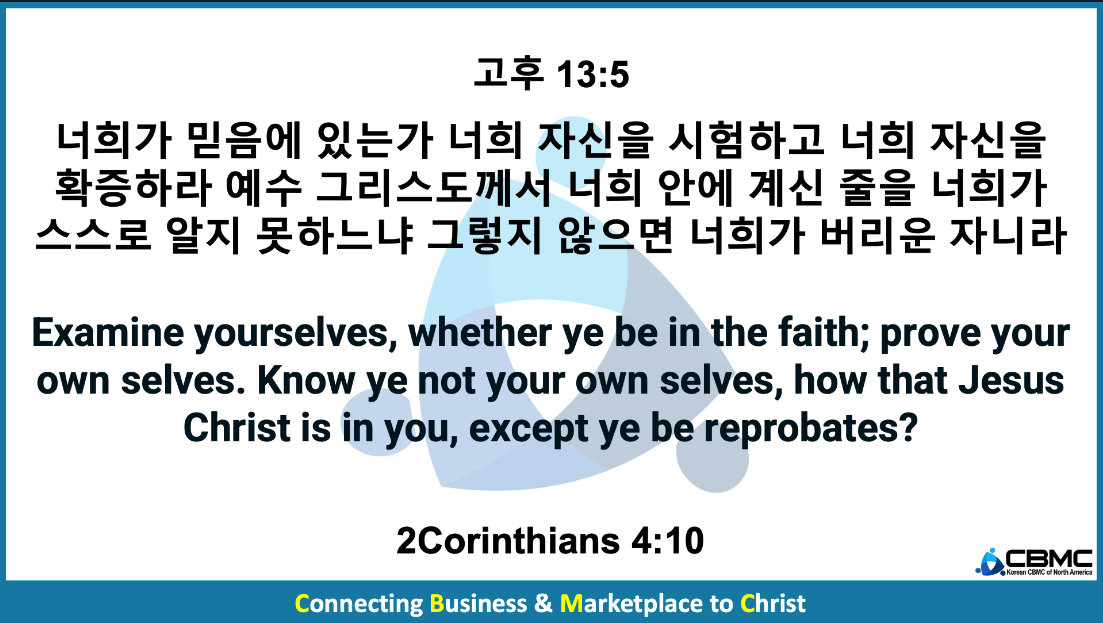 고후 13:5

너희가 믿음에 있는가 너희 자신을 시험하고 너희 자신을 확증하라 예수 그리스도께서 너희 안에 계신 줄을 너희가 스스로 알지 못하느냐 그렇지 않으면 너희가 버리운 자니라

Examine yourselves, whether ye be in the faith; prove your own selves. Know ye not your own selves, how that Jesus Christ is in you, except ye be reprobates?

2Corinthians 4:10

CBMC
Korean CBMC of North America

Connecting Business & Marketplace to Christ